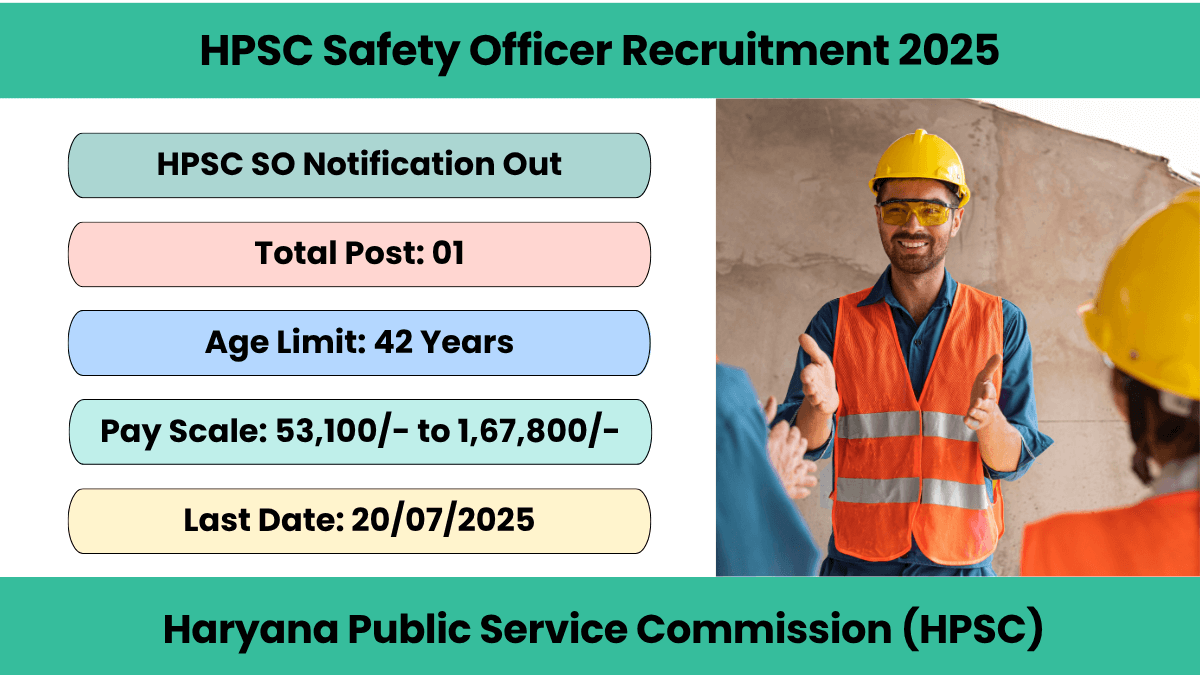 HPSC Safety Officer Recruitment 2025

HPSC SO Notification Out

Total Post: 01

Age Limit: 42 Years

Pay Scale: 53,100/- to 1,67,800/-

Last Date: 20/07/2025

Haryana Public Service Commission (HPSC)